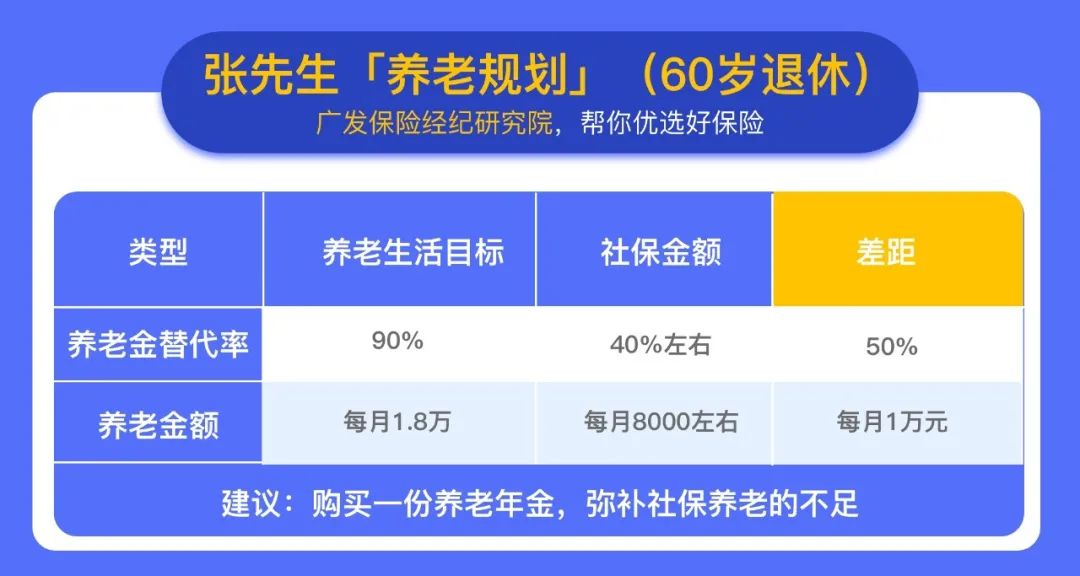 张先生「养老规划」（60岁退休）
广发保险经纪研究院，帮你优选好保险

| 类型 | 养老生活目标 | 社保金额 | 差距 |
|---|---|---|---|
| 养老金替代率 | 90% | 40%左右 | 50% |
| 养老金额 | 每月1.8万 | 每月8000左右 | 每月1万元 |

建议：购买一份养老年金，弥补社保养老的不足